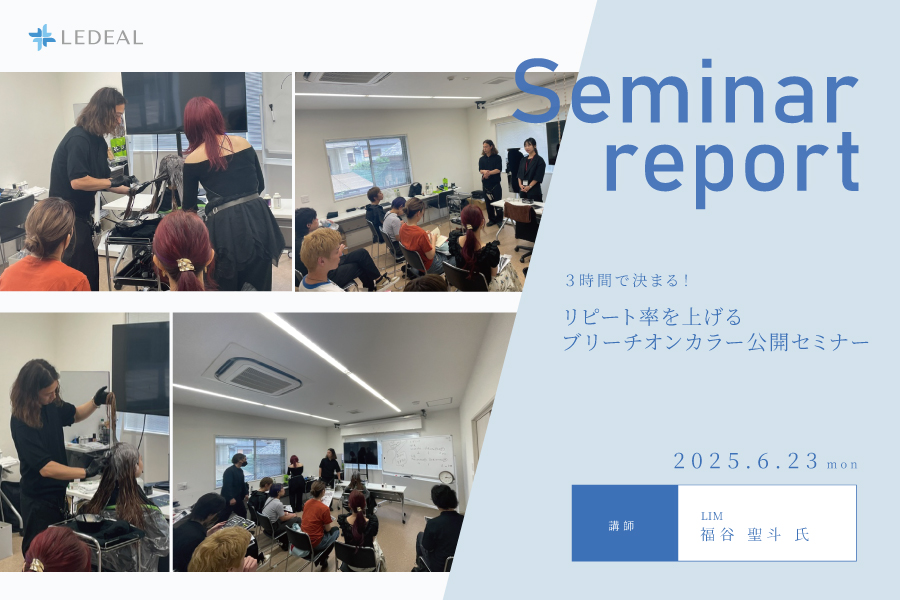 LEDEAL

Seminar report

３時間で決まる！

リピート率を上げる
ブリーチオンカラー公開セミナー

2025.6.23 mon

講師

LIM
福谷 聖斗 氏